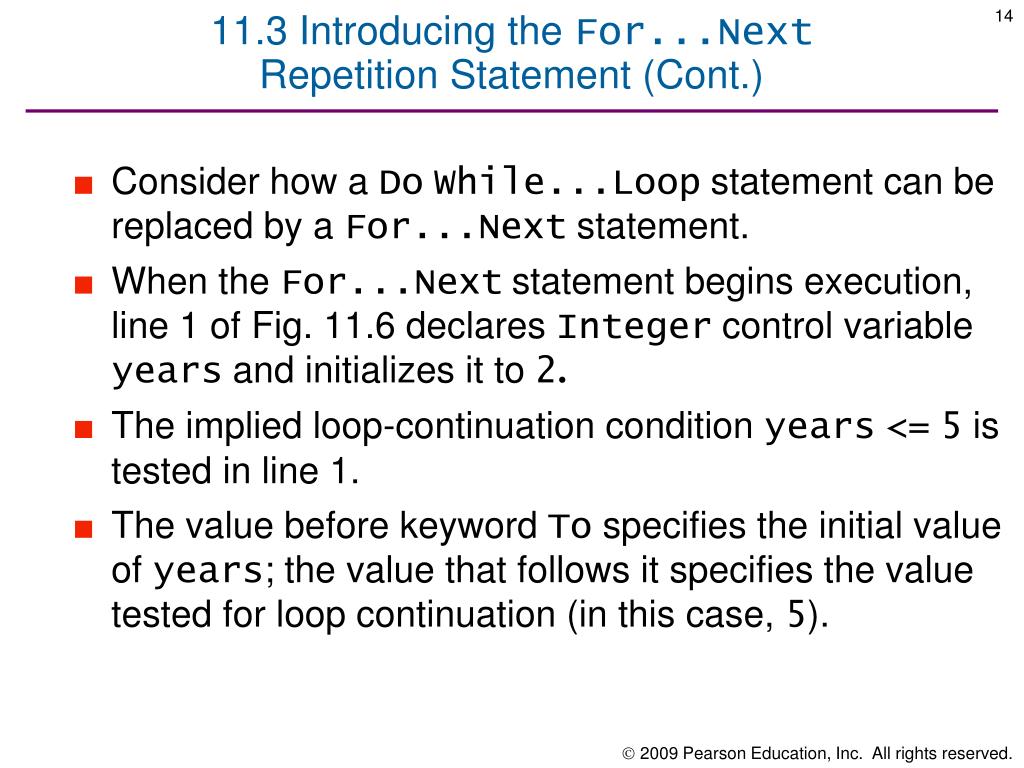 14

11.3 Introducing the For...Next Repetition Statement (Cont.)

■ Consider how a Do While...Loop statement can be replaced by a For...Next statement.

■ When the For...Next statement begins execution, line 1 of Fig. 11.6 declares Integer control variable years and initializes it to 2.

■ The implied loop-continuation condition years <= 5 is tested in line 1.

■ The value before keyword To specifies the initial value of years; the value that follows it specifies the value tested for loop continuation (in this case, 5).

© 2009 Pearson Education, Inc. All rights reserved.